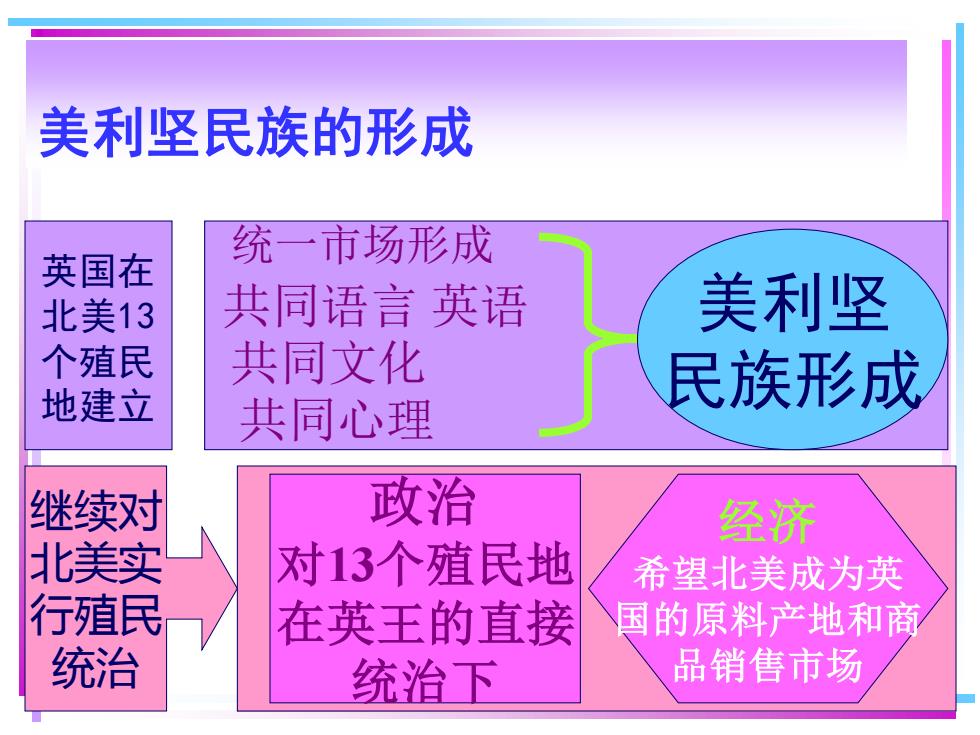 美利坚民族的形成

英国在北美13个殖民地建立

统一市场形成
共同语言 英语
共同文化
共同心理

美利坚民族形成

继续对北美实行殖民统治

政治
对13个殖民地在英王的直接统治下

经济
希望北美成为英国的原料产地和商品销售市场